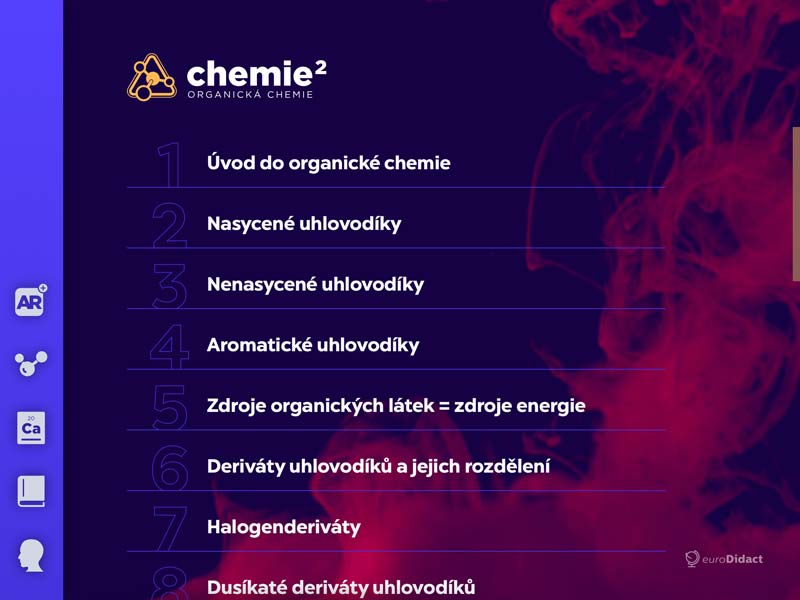 chemie²
ORGANICKÁ CHEMIE

1 Úvod do organické chemie

2 Nasycené uhlovodíky

3 Nenasycené uhlovodíky

4 Aromatické uhlovodíky

5 Zdroje organických látek = zdroje energie

6 Deriváty uhlovodíků a jejich rozdělení

7 Halogenderiváty

8 Dusíkaté deriváty uhlovodíků

AR

20
Ca

euroDidact